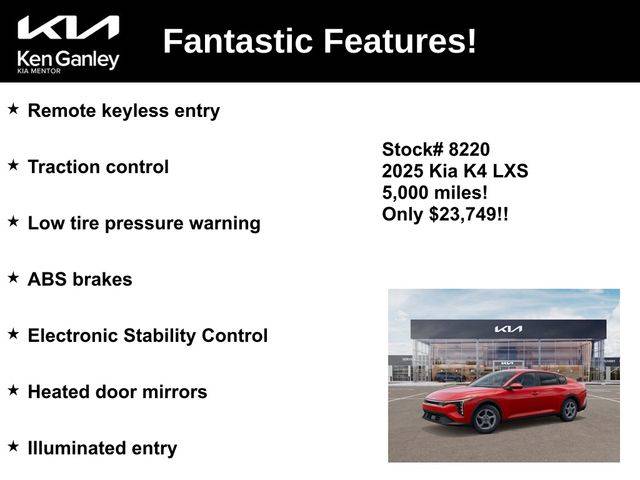 KIA
Ken Ganley
KIA MENTOR

Fantastic Features!

★ Remote keyless entry

★ Traction control

★ Low tire pressure warning

★ ABS brakes

★ Electronic Stability Control

★ Heated door mirrors

★ Illuminated entry

Stock# 8220
2025 Kia K4 LXS
5,000 miles!
Only $23,749!!

KIA